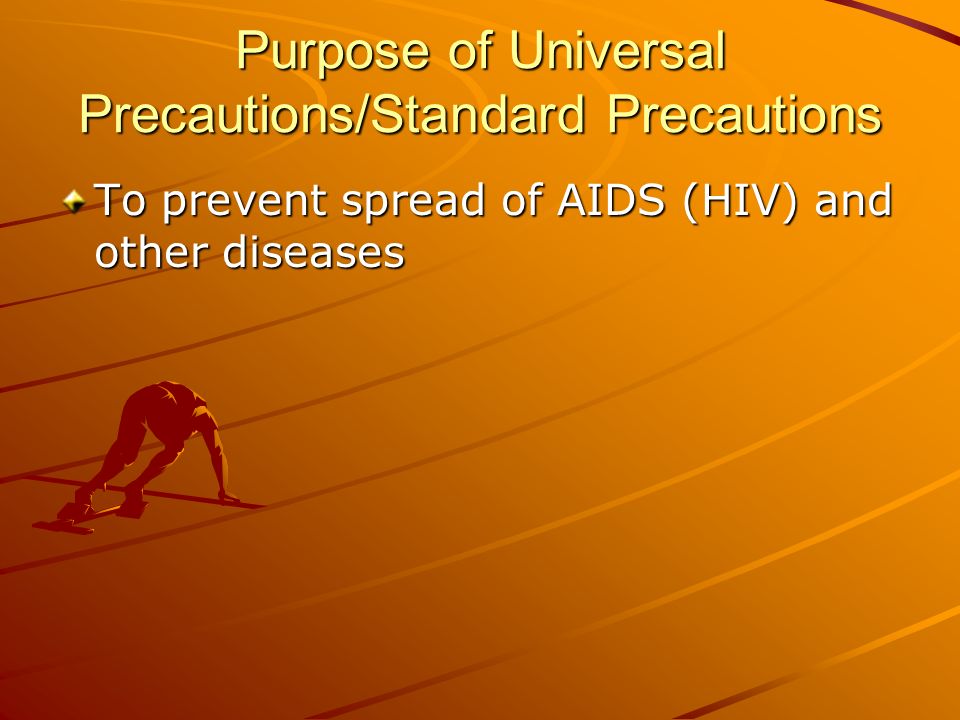 Purpose of Universal Precautions/Standard Precautions

To prevent spread of AIDS (HIV) and other diseases